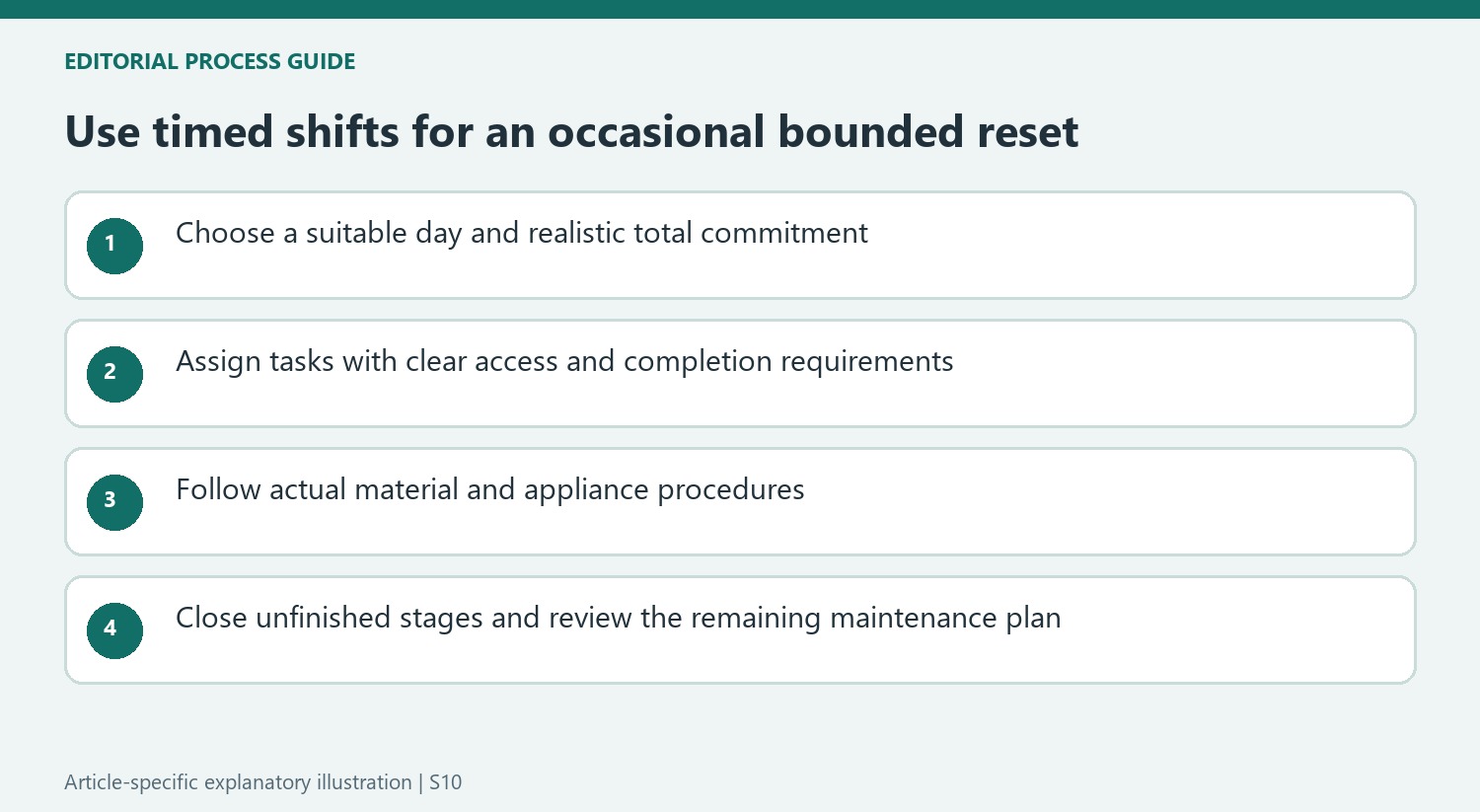 EDITORIAL PROCESS GUIDE

Use timed shifts for an occasional bounded reset

1
Choose a suitable day and realistic total commitment

2
Assign tasks with clear access and completion requirements

3
Follow actual material and appliance procedures

4
Close unfinished stages and review the remaining maintenance plan

Article-specific explanatory illustration | S10